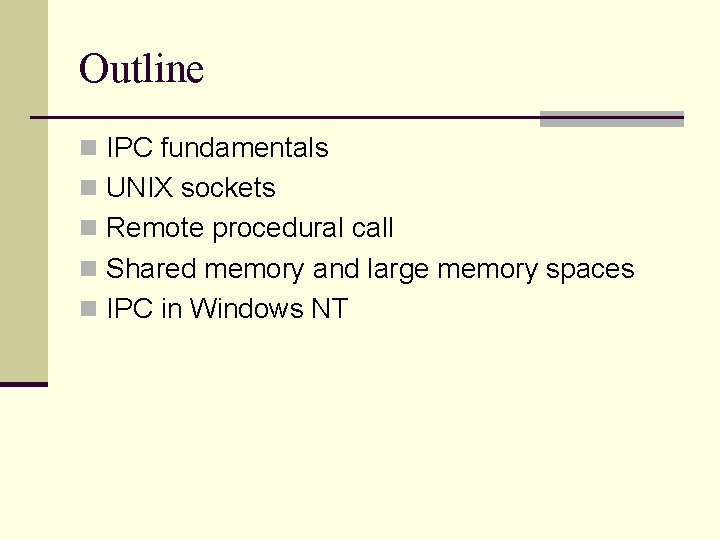 Outline

- IPC fundamentals
- UNIX sockets
- Remote procedural call
- Shared memory and large memory spaces
- IPC in Windows NT